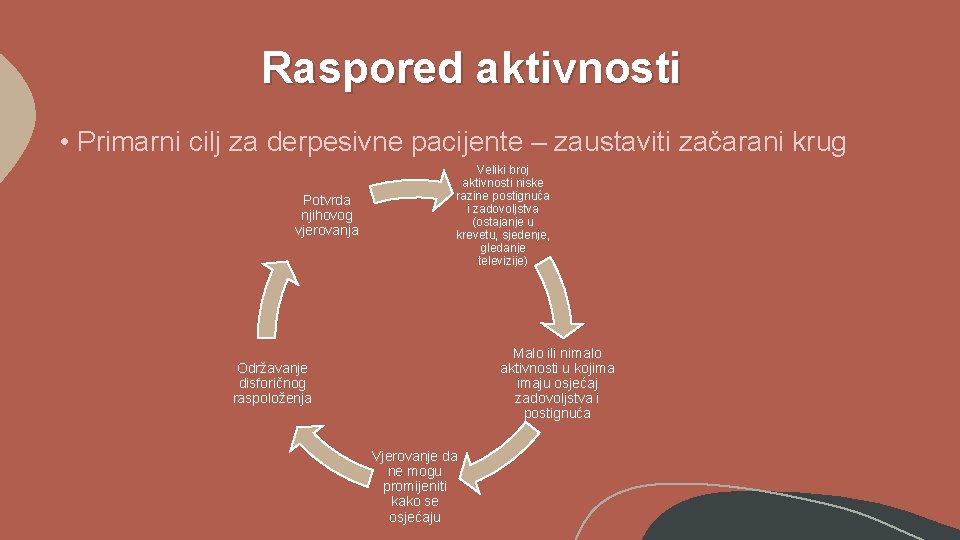 Raspored aktivnosti

• Primarni cilj za derpesivne pacijente – zaustaviti začarani krug

Veliki broj aktivnosti niske razine postignuća i zadovoljstva (ostajanje u krevetu, sjedenje, gledanje televizije)

Malo ili nimalo aktivnosti u kojima imaju osjećaj zadovoljstva i postignuća

Vjerovanje da ne mogu promijeniti kako se osjećaju

Održavanje disforičnog raspoloženja

Potvrda njihovog vjerovanja